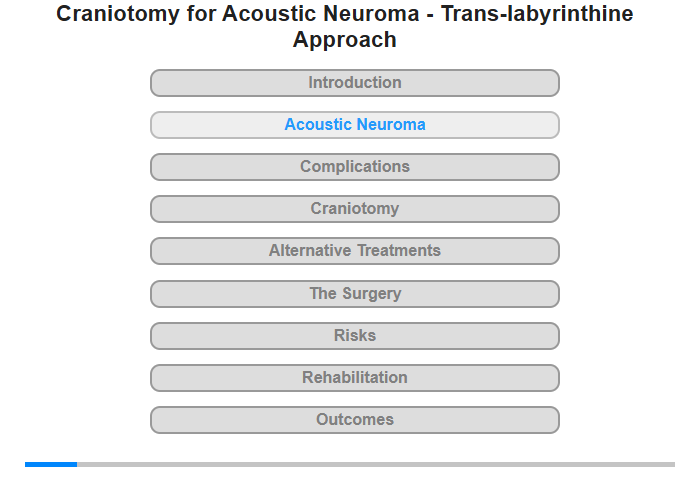 Craniotomy for Acoustic Neuroma - Trans-labyrinthine Approach

Introduction

Acoustic Neuroma

Complications

Craniotomy

Alternative Treatments

The Surgery

Risks

Rehabilitation

Outcomes